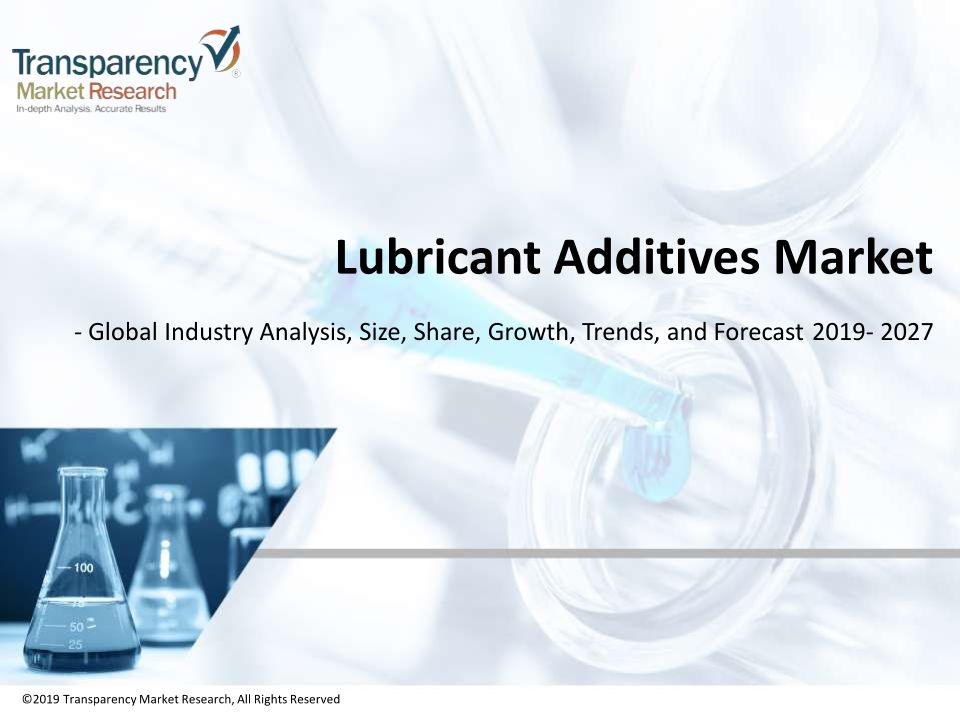 Transparency Market Research
In-depth Analysis. Accurate Results

Lubricant Additives Market

- Global Industry Analysis, Size, Share, Growth, Trends, and Forecast 2019- 2027

100
75
50
25

©2019 Transparency Market Research, All Rights Reserved